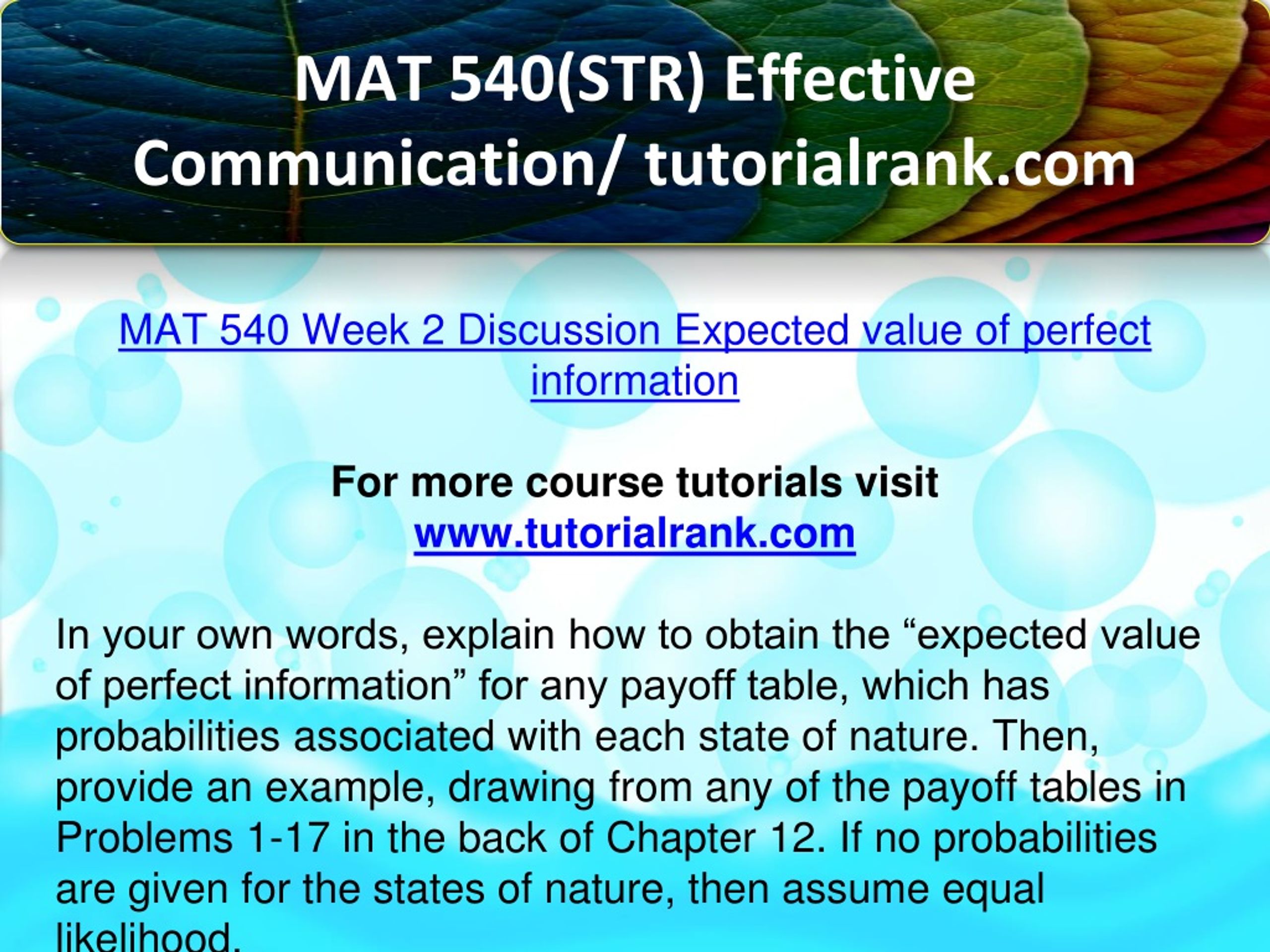 MAT 540(STR) Effective Communication/ tutorialrank.com

MAT 540 Week 2 Discussion Expected value of perfect information

For more course tutorials visit
www.tutorialrank.com

In your own words, explain how to obtain the “expected value of perfect information” for any payoff table, which has probabilities associated with each state of nature. Then, provide an example, drawing from any of the payoff tables in Problems 1-17 in the back of Chapter 12. If no probabilities are given for the states of nature, then assume equal likelihood.